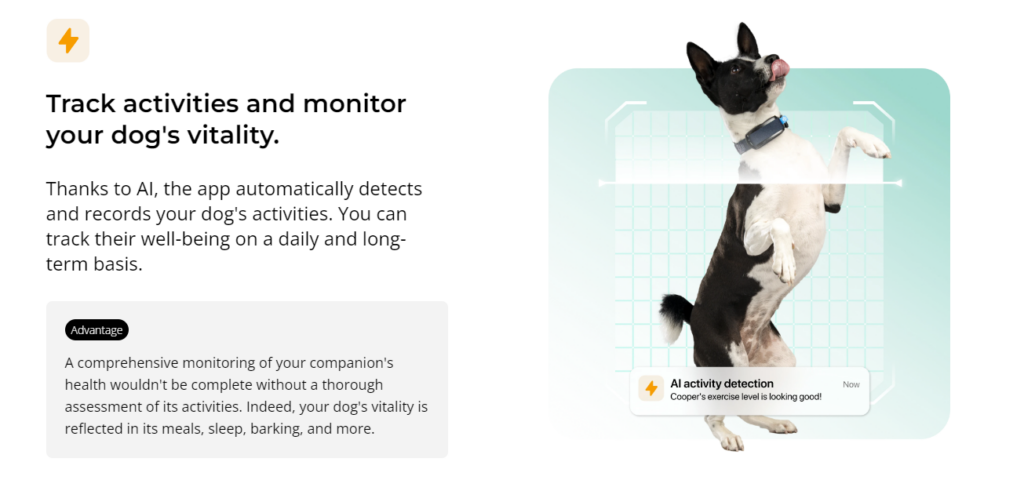 Track activities and monitor your dog's vitality.

Thanks to AI, the app automatically detects and records your dog's activities. You can track their well-being on a daily and long-term basis.

Advantage

A comprehensive monitoring of your companion's health wouldn't be complete without a thorough assessment of its activities. Indeed, your dog's vitality is reflected in its meals, sleep, barking, and more.

AI activity detection
Now
Cooper's exercise level is looking good!